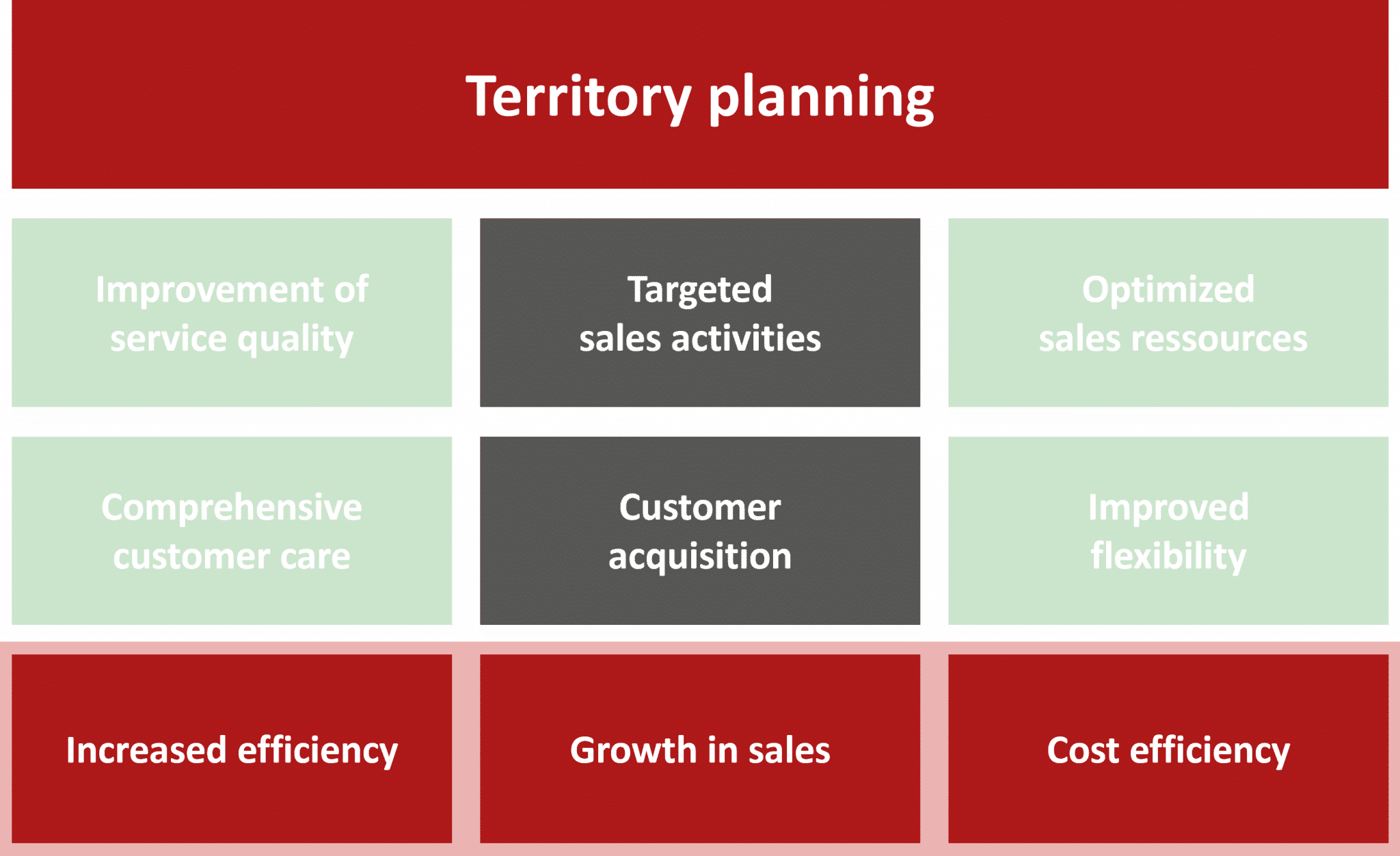 Territory planning

Improvement of service quality

Targeted sales activities

Optimized sales ressources

Comprehensive customer care

Customer acquisition

Improved flexibility

Increased efficiency

Growth in sales

Cost efficiency